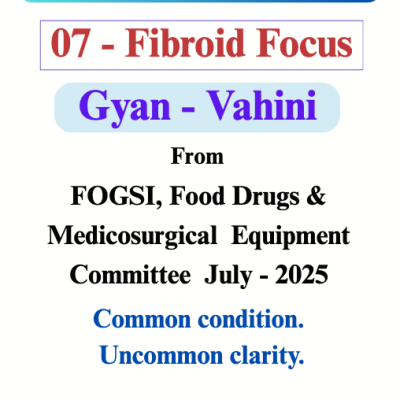 07 - Fibroid Focus

Gyan - Vahini

From

FOGSI, Food Drugs & Medicosurgical Equipment Committee July - 2025

Common condition.
Uncommon clarity.